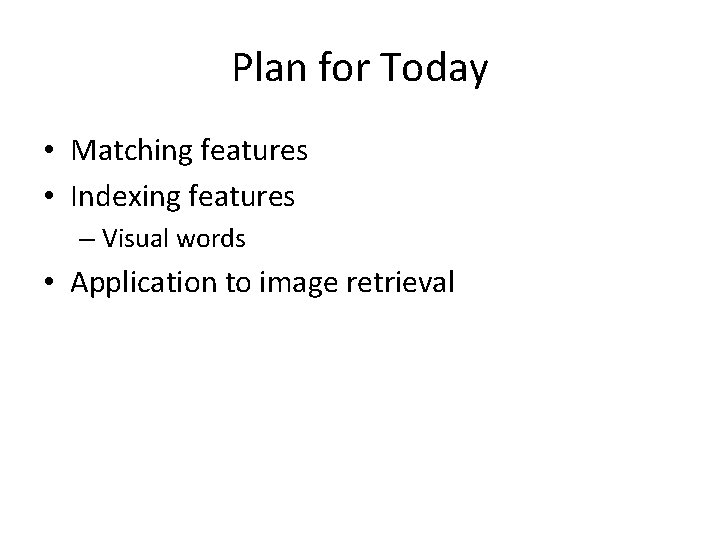 Plan for Today

• Matching features
• Indexing features
 – Visual words
• Application to image retrieval